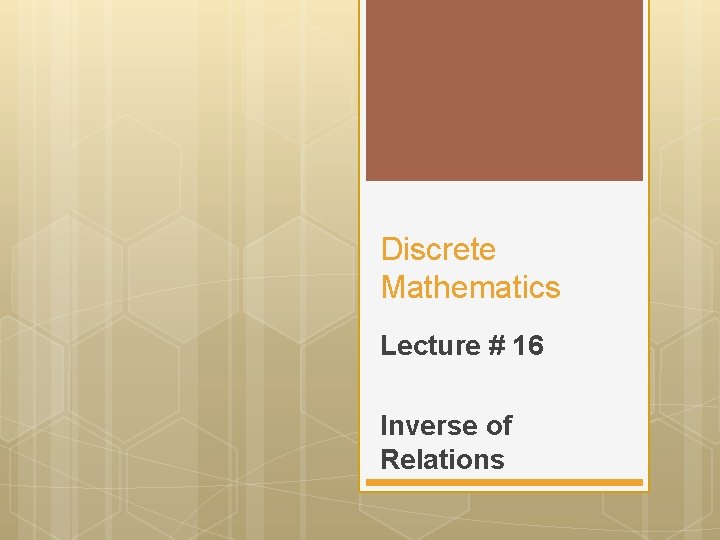 Discrete Mathematics

Lecture # 16

Inverse of Relations